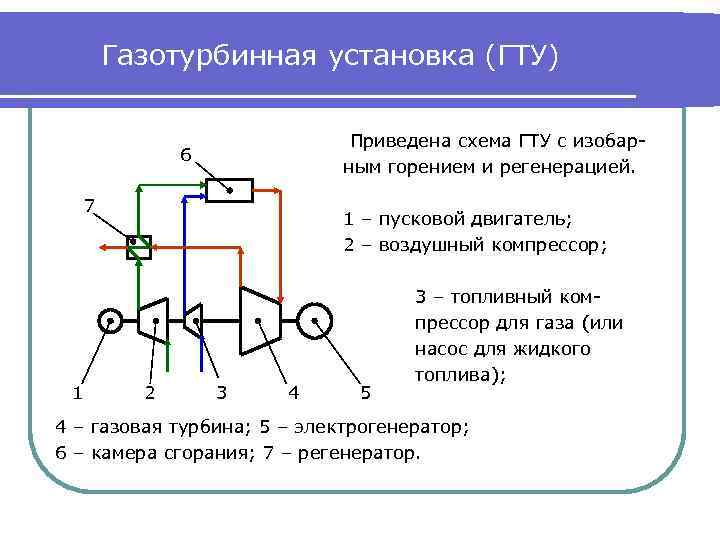 Газотурбинная установка (ГТУ)

6

7

1 2 3 4 5

Приведена схема ГТУ с изобарным горением и регенерацией.

1 – пусковой двигатель;
2 – воздушный компрессор;

3 – топливный компрессор для газа (или насос для жидкого топлива);

4 – газовая турбина; 5 – электрогенератор;
6 – камера сгорания; 7 – регенератор.